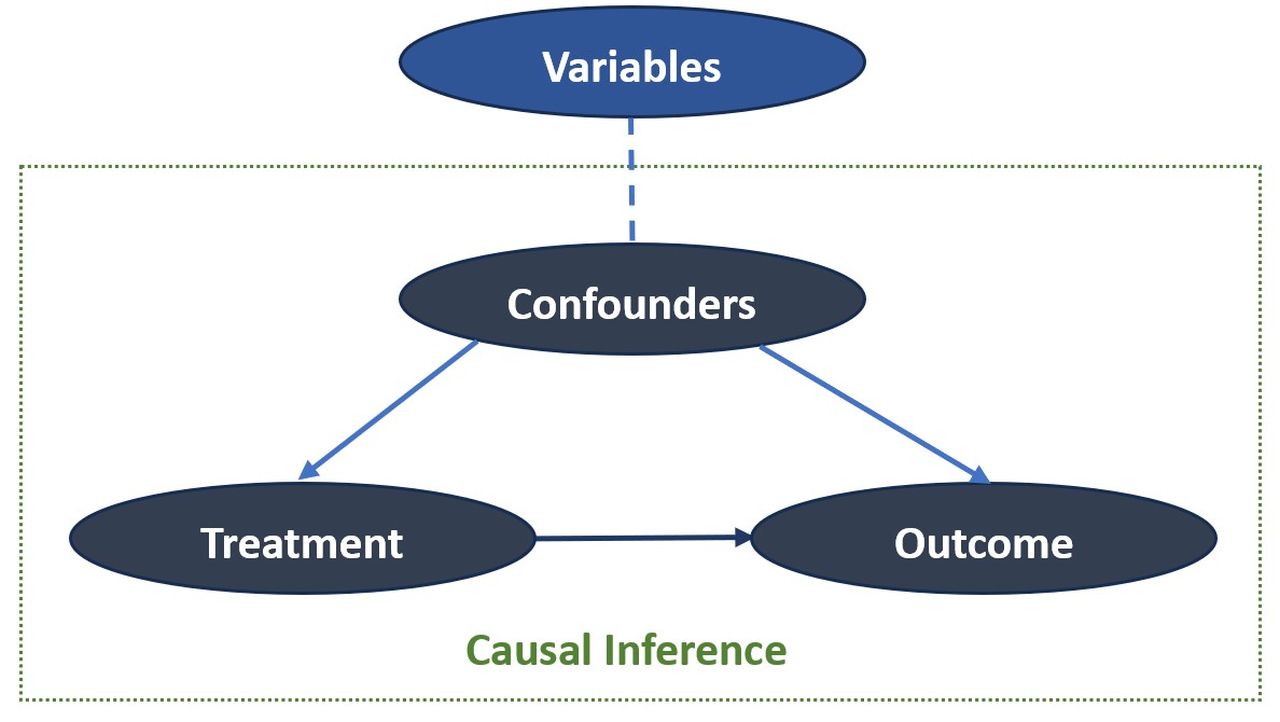 Variables

Confounders

Treatment

Outcome

Causal Inference